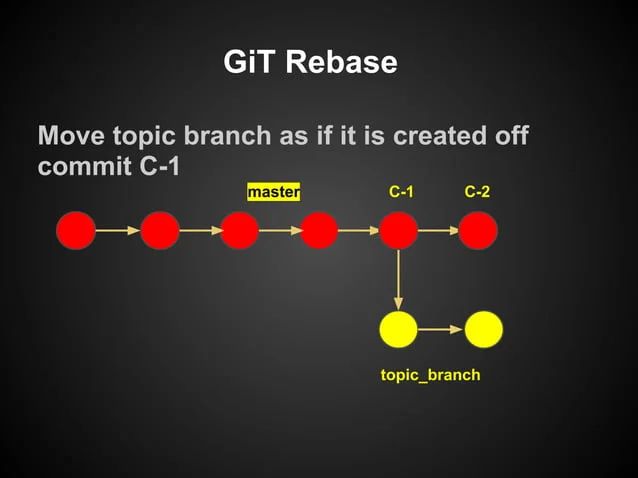 GiT Rebase

Move topic branch as if it is created off commit C-1

master

C-1

C-2

topic_branch